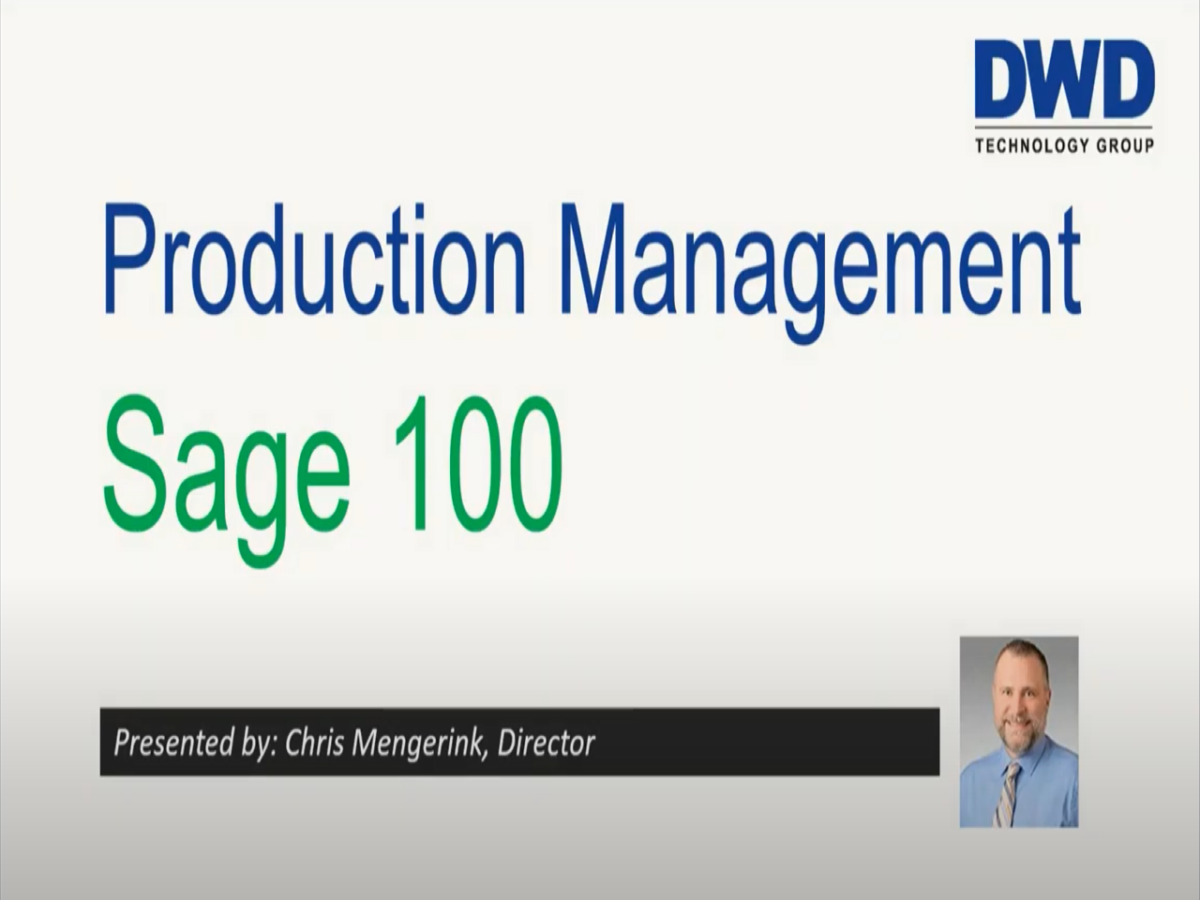 DWD
TECHNOLOGY GROUP

Production Management
Sage 100

Presented by: Chris Mengerink, Director